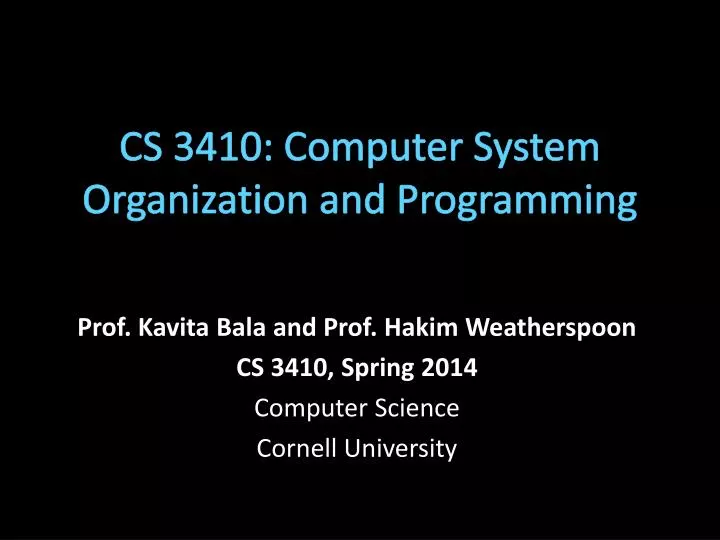 CS 3410: Computer System Organization and Programming

Prof. Kavita Bala and Prof. Hakim Weatherspoon
CS 3410, Spring 2014
Computer Science
Cornell University